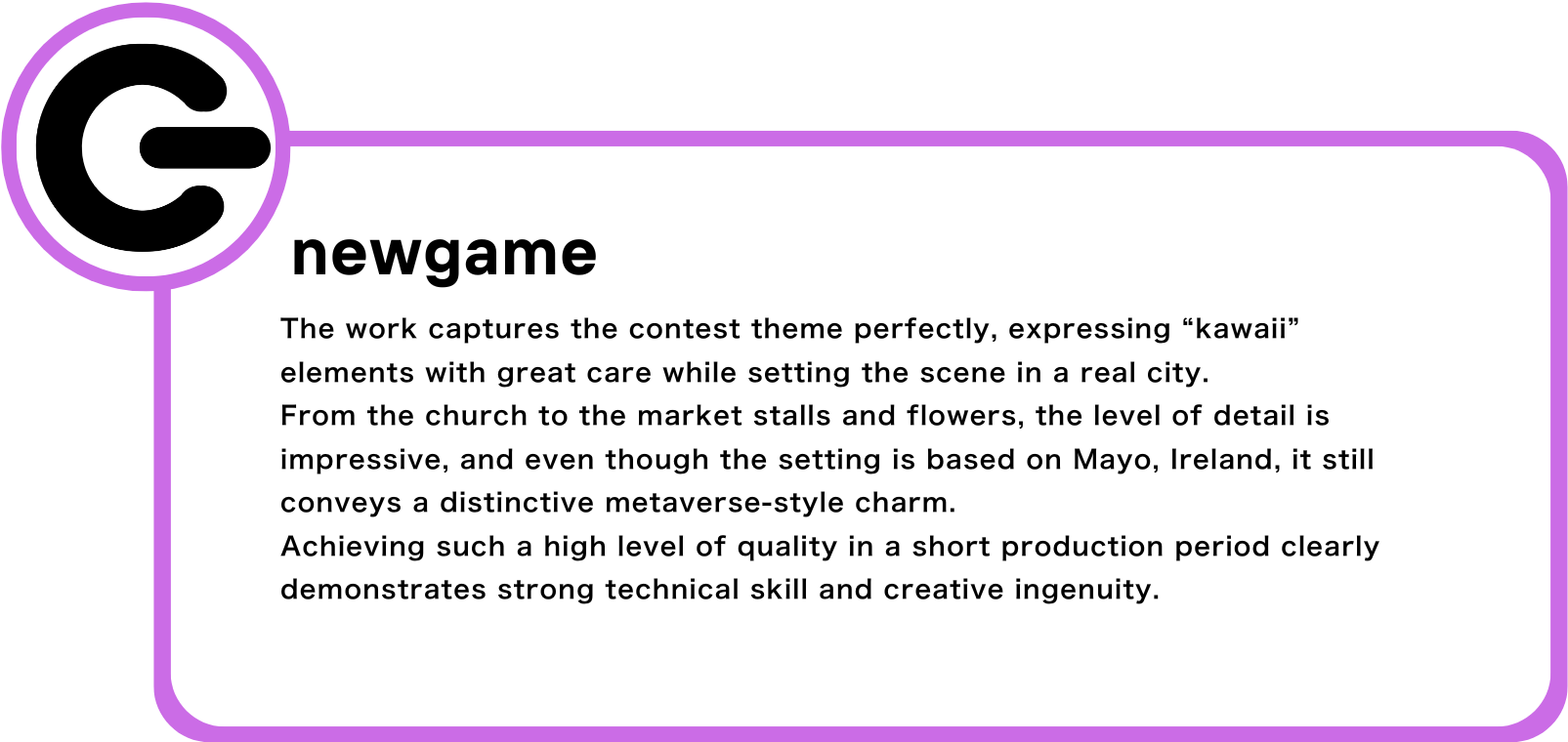 newgame

The work captures the contest theme perfectly, expressing “kawaii” elements with great care while setting the scene in a real city.
From the church to the market stalls and flowers, the level of detail is impressive, and even though the setting is based on Mayo, Ireland, it still conveys a distinctive metaverse-style charm.
Achieving such a high level of quality in a short production period clearly demonstrates strong technical skill and creative ingenuity.